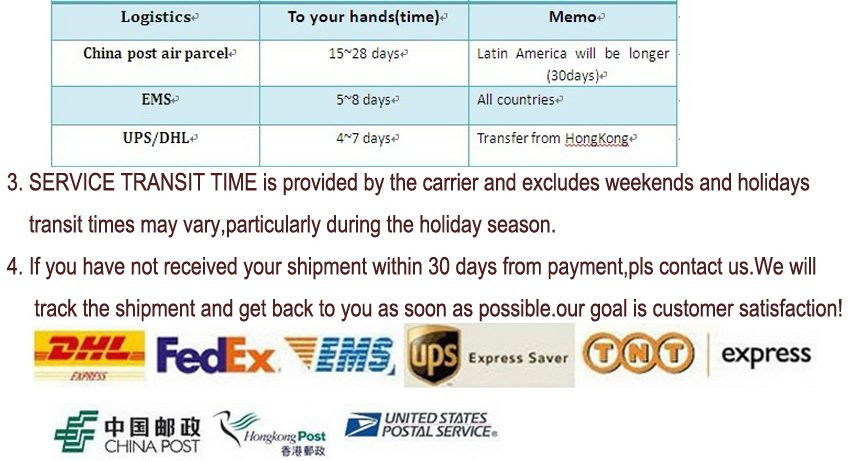 | Logistics | To your hands(time) | Memo |
|---|---|---|
| China post air parcel | 15~28 days | Latin America will be longer (30days) |
| EMS | 5~8 days | All countries |
| UPS/DHL | 4~7 days | Transfer from HongKong |

3. SERVICE TRANSIT TIME is provided by the carrier and excludes weekends and holidays transit times may vary,particularly during the holiday season.

4. If you have not received your shipment within 30 days from payment,pls contact us.We will track the shipment and get back to you as soon as possible.our goal is customer satisfaction!

DHL EXPRESS FedEx EMS ups Express Saver TNT express

中国邮政 CHINA POST Hongkong Post 香港郵政 UNITED STATES POSTAL SERVICE